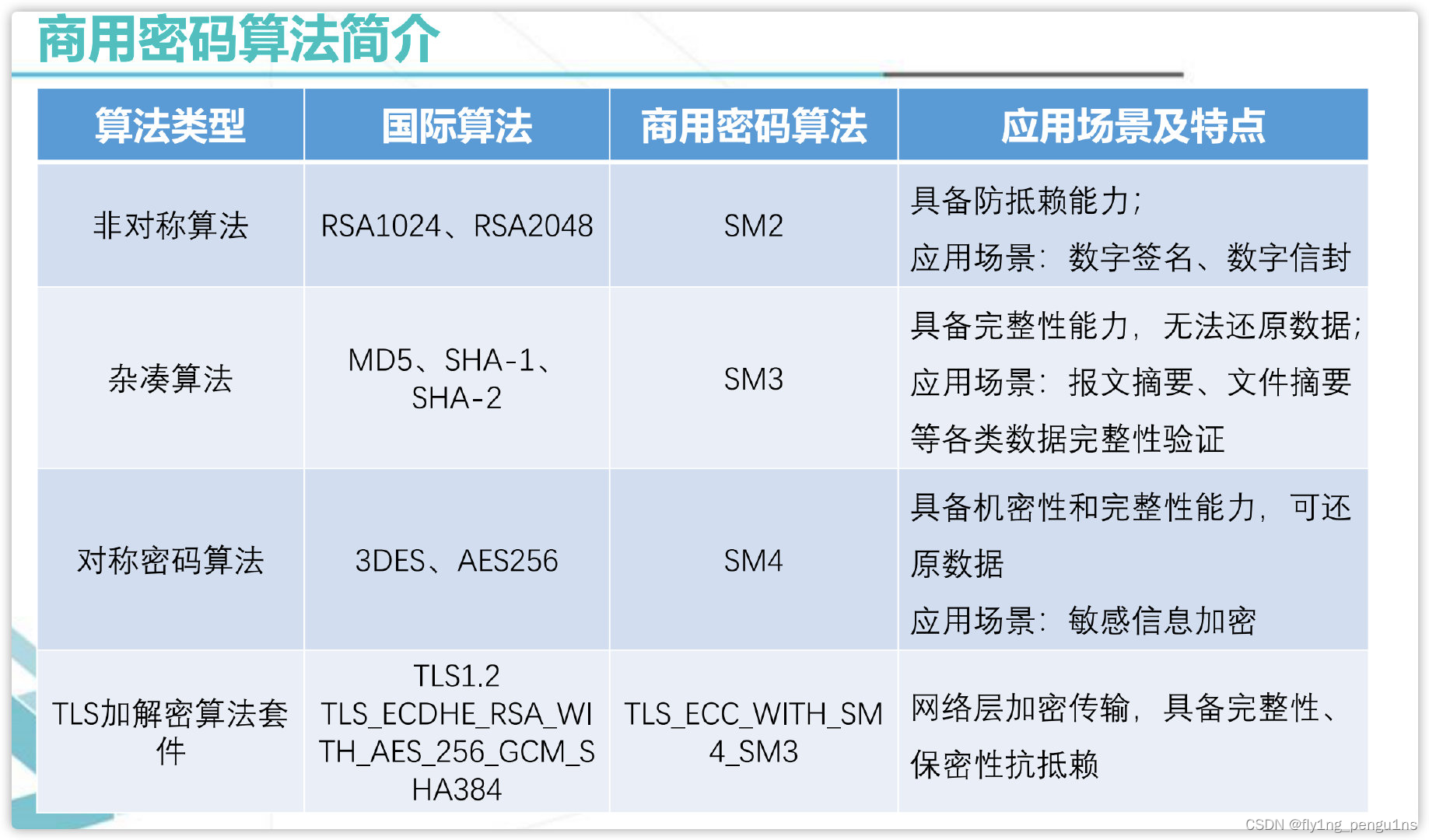 商用密码算法简介

| 算法类型 | 国际算法 | 商用密码算法 | 应用场景及特点 |
|---|---|---|---|
| 非对称算法 | RSA1024、RSA2048 | SM2 | 具备防抵赖能力；应用场景：数字签名、数字信封 |
| 杂凑算法 | MD5、SHA-1、SHA-2 | SM3 | 具备完整性能力，无法还原数据；应用场景：报文摘要、文件摘要等各类数据完整性验证 |
| 对称密码算法 | 3DES、AES256 | SM4 | 具备机密性和完整性能力，可还原数据 应用场景：敏感信息加密 |
| TLS加解密算法套件 | TLS1.2 TLS_ECDHE_RSA_WITH_AES_256_GCM_SHA384 | TLS_ECC_WITH_SM4_SM3 | 网络层加密传输，具备完整性、保密性抗抵赖 |

CSDN @fly1ng_pengu1ns